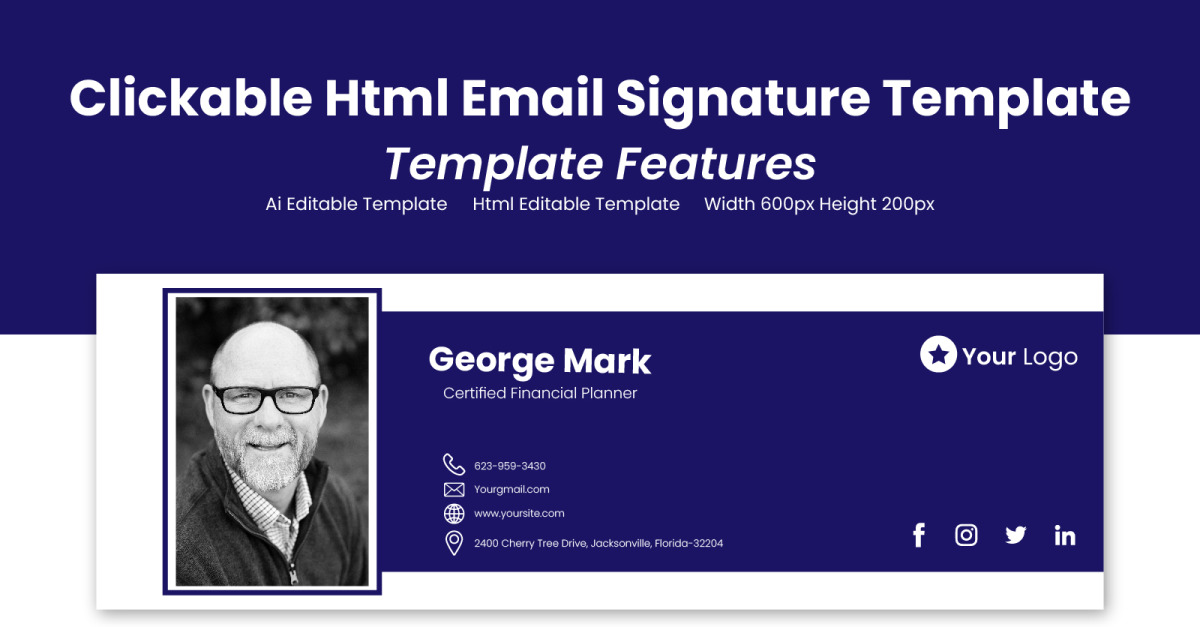 Clickable Html Email Signature Template
Template Features
Ai Editable Template Html Editable Template Width 600px Height 200px

George Mark
Certified Financial Planner

Your Logo

623-959-3430
Yourgmail.com
www.yoursite.com
2400 Cherry Tree Drive, Jacksonville, Florida-32204